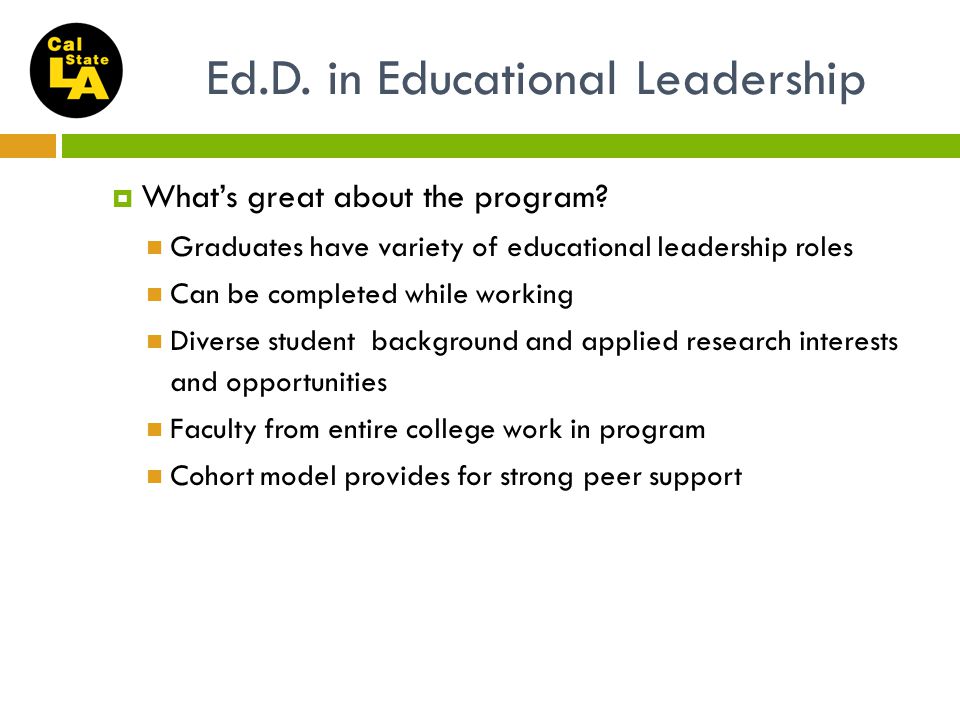 Cal State LA

Ed.D. in Educational Leadership

What's great about the program?

Graduates have variety of educational leadership roles

Can be completed while working

Diverse student background and applied research interests and opportunities

Faculty from entire college work in program

Cohort model provides for strong peer support